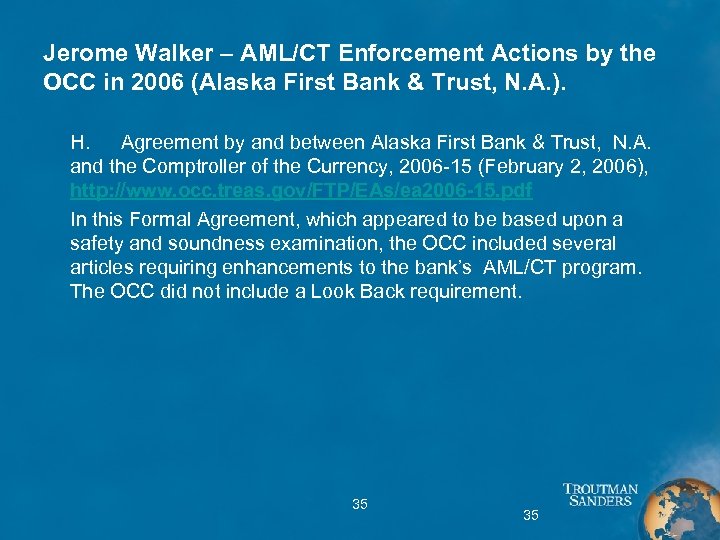 Jerome Walker – AML/CT Enforcement Actions by the OCC in 2006 (Alaska First Bank & Trust, N.A.).

H. Agreement by and between Alaska First Bank & Trust, N.A. and the Comptroller of the Currency, 2006-15 (February 2, 2006), http://www.occ.treas.gov/FTP/EAs/ea2006-15.pdf

In this Formal Agreement, which appeared to be based upon a safety and soundness examination, the OCC included several articles requiring enhancements to the bank's AML/CT program. The OCC did not include a Look Back requirement.

35

35

TROUTMAN SANDERS